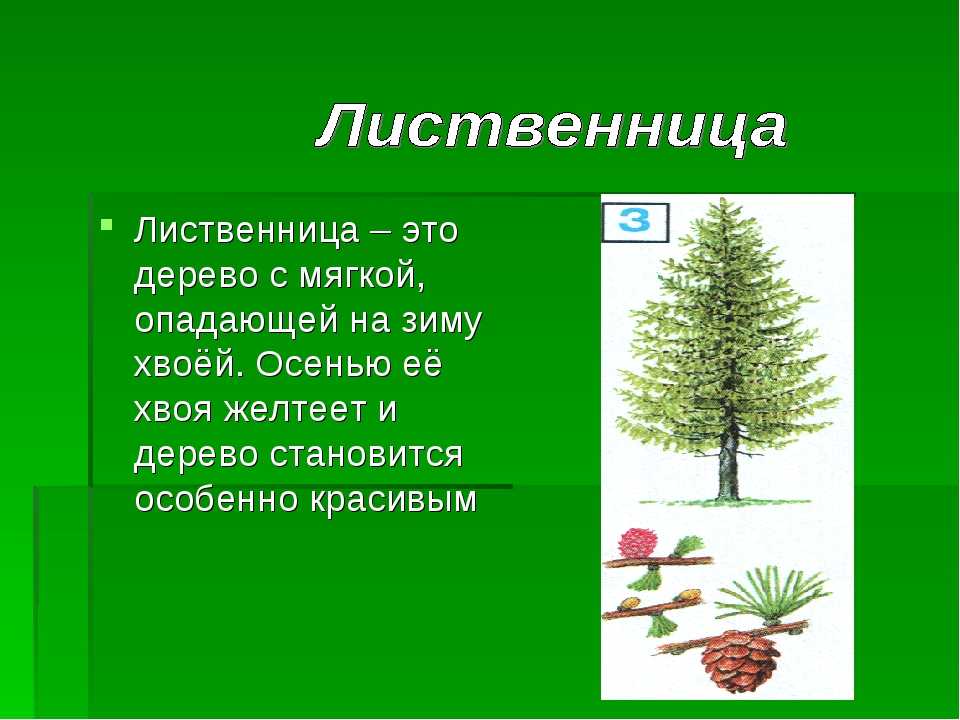 Лиственница

Лиственница – это дерево с мягкой, опадающей на зиму хвоёй. Осенью её хвоя желтеет и дерево становится особенно красивым

3